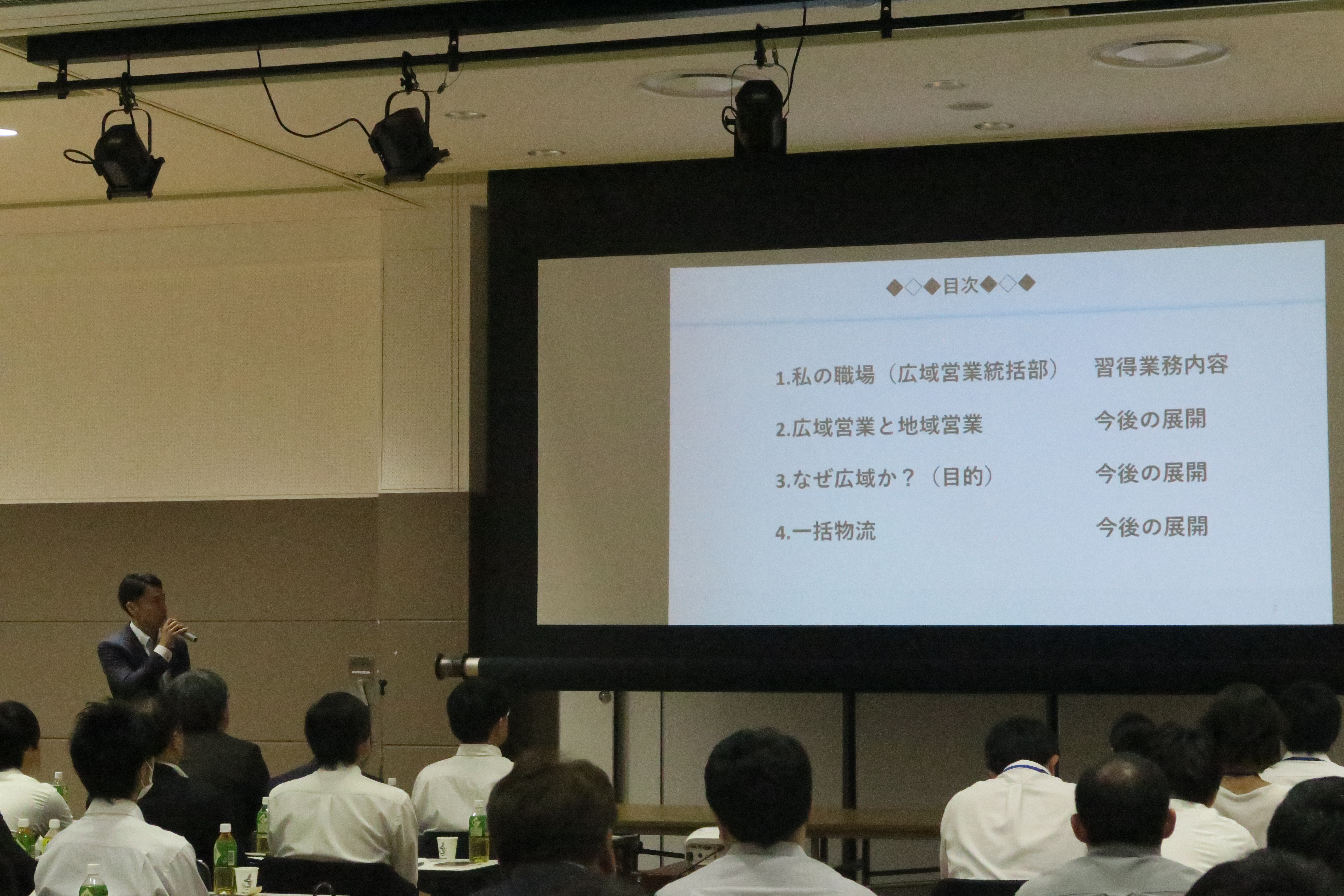 ◆◇◆目次◆◇◆

1.私の職場（広域営業統括部）　習得業務内容

2.広域営業と地域営業　今後の展開

3.なぜ広域か？（目的）　今後の展開

4.一括物流　今後の展開

2